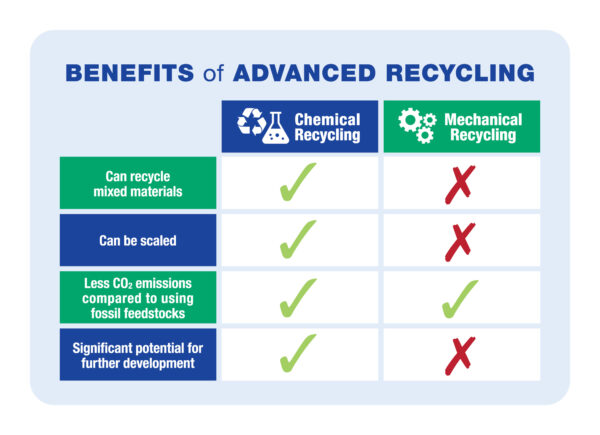 BENEFITS of ADVANCED RECYCLING

| | Chemical Recycling | Mechanical Recycling |
|---|---|---|
| Can recycle mixed materials | ✓ | ✗ |
| Can be scaled | ✓ | ✗ |
| Less $CO_2$ emissions compared to using fossil feedstocks | ✓ | ✓ |
| Significant potential for further development | ✓ | ✗ |